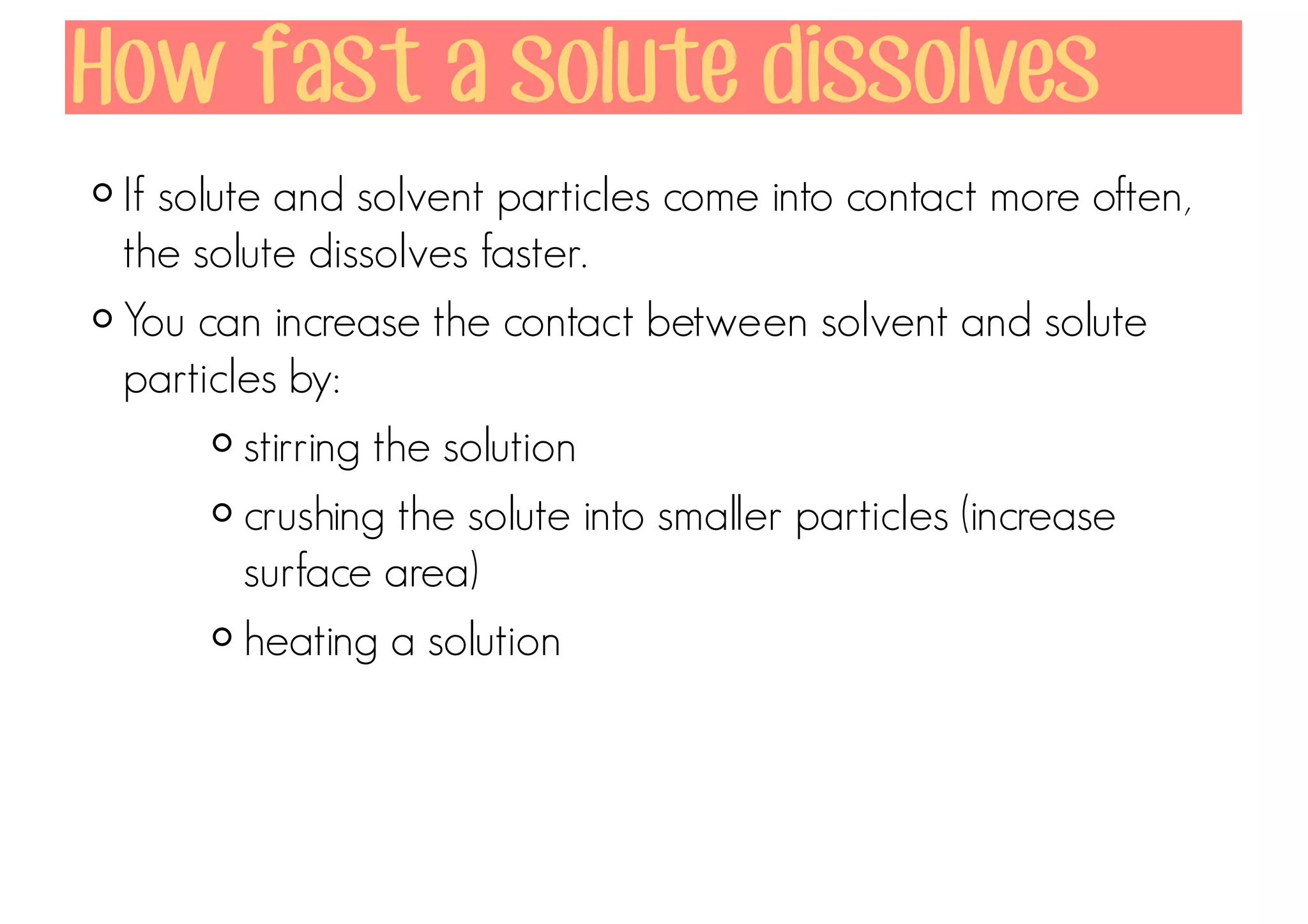 How fast a solute dissolves

- If solute and solvent particles come into contact more often, the solute dissolves faster.
- You can increase the contact between solvent and solute particles by:
  - stirring the solution
  - crushing the solute into smaller particles (increase surface area)
  - heating a solution